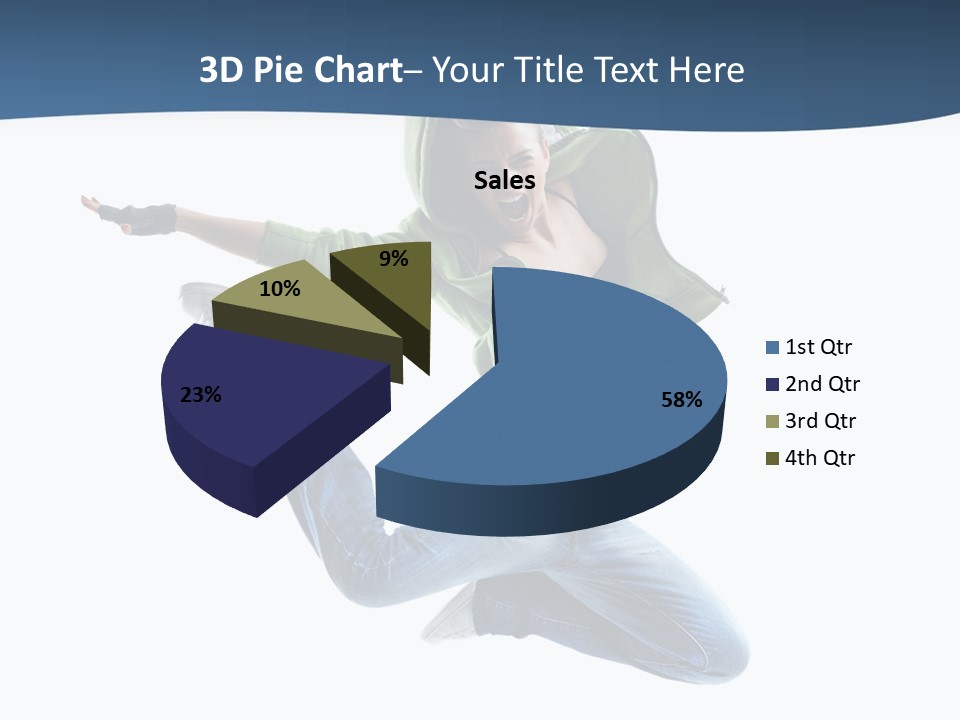 3D Pie Chart– Your Title Text Here

Sales

9%

10%

23%

58%

1st Qtr
2nd Qtr
3rd Qtr
4th Qtr